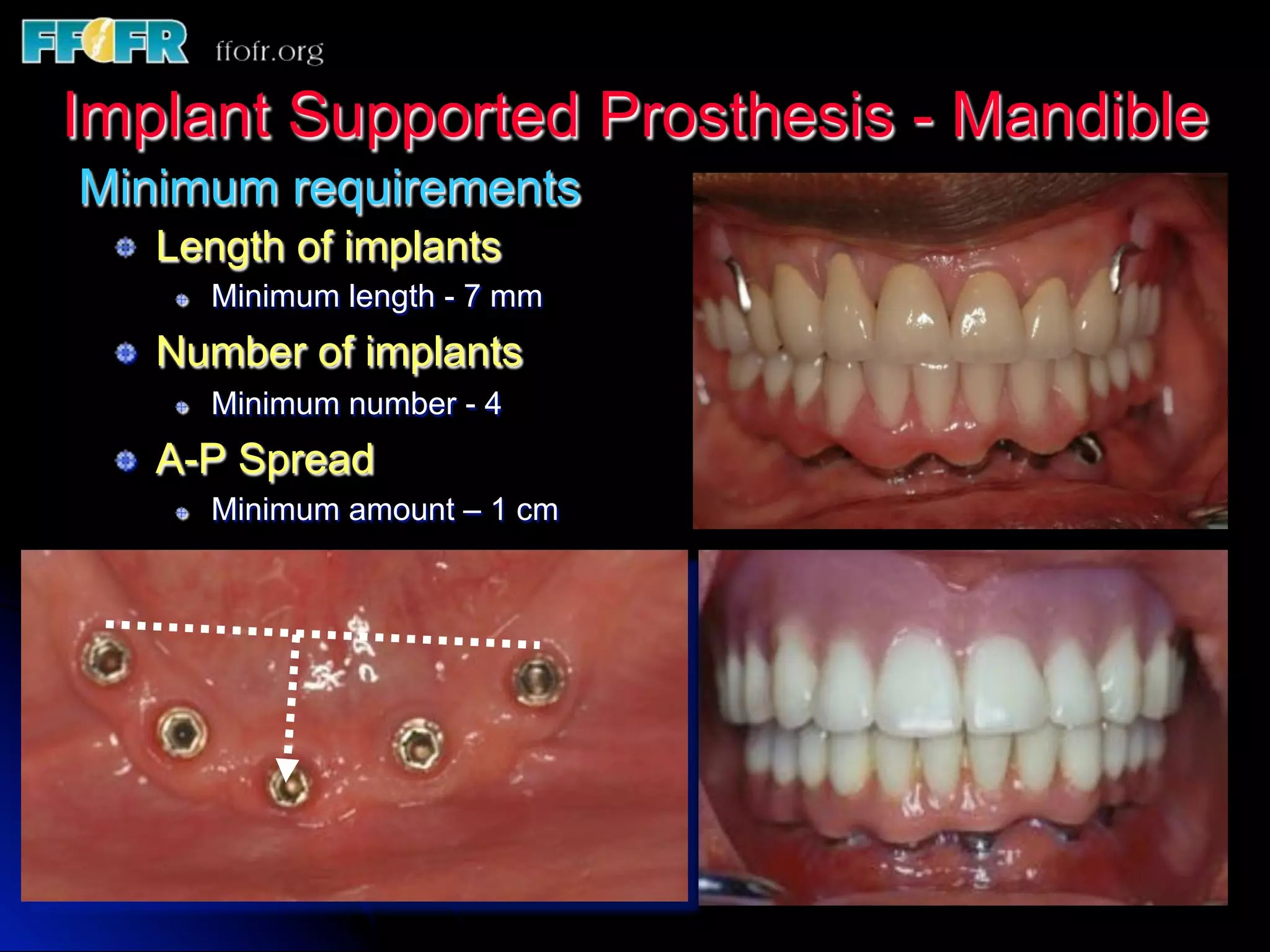 FFOFR ffofr.org

Implant Supported Prosthesis - Mandible

Minimum requirements

Length of implants

Minimum length - 7 mm

Number of implants

Minimum number - 4

A-P Spread

Minimum amount – 1 cm